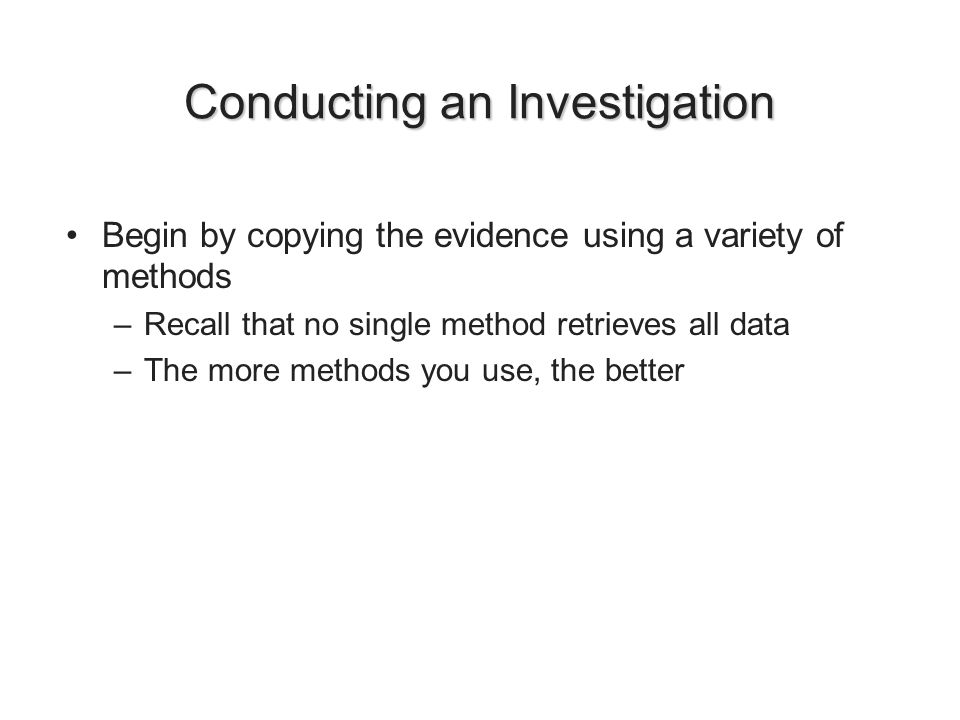 Conducting an Investigation

• Begin by copying the evidence using a variety of methods
– Recall that no single method retrieves all data
– The more methods you use, the better